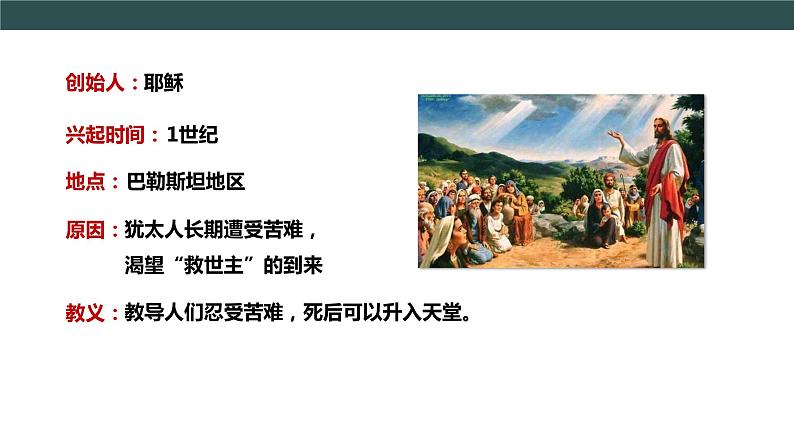 创始人：耶稣

兴起时间：1世纪

地点：巴勒斯坦地区

原因：犹太人长期遭受苦难，渴望“救世主”的到来

教义：教导人们忍受苦难，死后可以升入天堂。